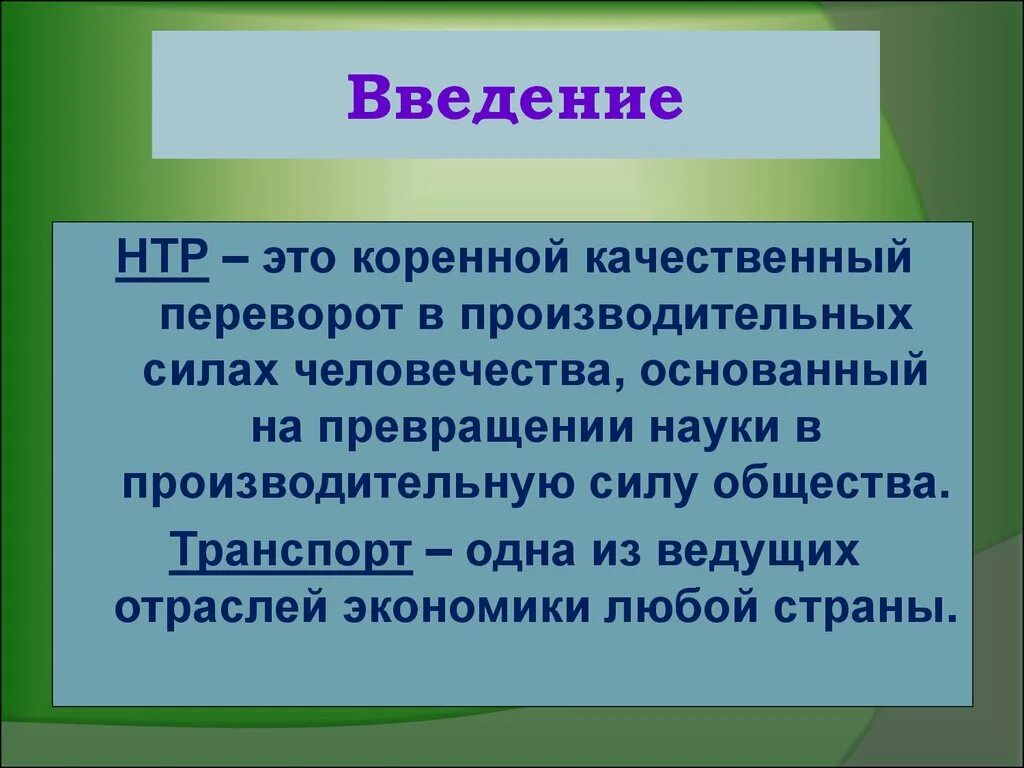 Введение

НТР – это коренной качественный переворот в производительных силах человечества, основанный на превращении науки в производительную силу общества.

Транспорт – одна из ведущих отраслей экономики любой страны.